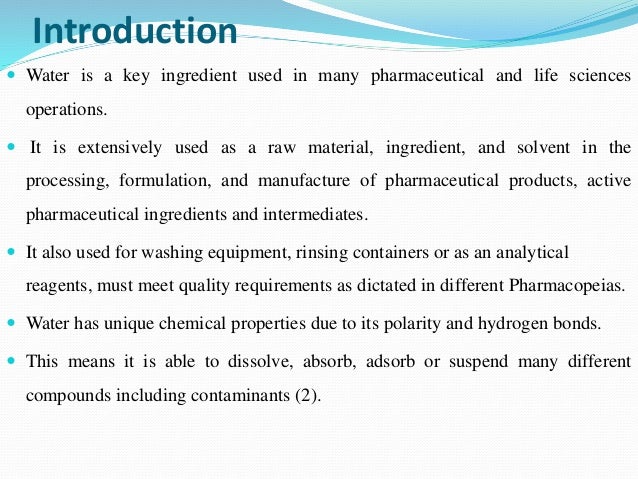 Introduction

- Water is a key ingredient used in many pharmaceutical and life sciences operations.
- It is extensively used as a raw material, ingredient, and solvent in the processing, formulation, and manufacture of pharmaceutical products, active pharmaceutical ingredients and intermediates.
- It also used for washing equipment, rinsing containers or as an analytical reagents, must meet quality requirements as dictated in different Pharmacopeias.
- Water has unique chemical properties due to its polarity and hydrogen bonds.
- This means it is able to dissolve, absorb, adsorb or suspend many different compounds including contaminants (2).